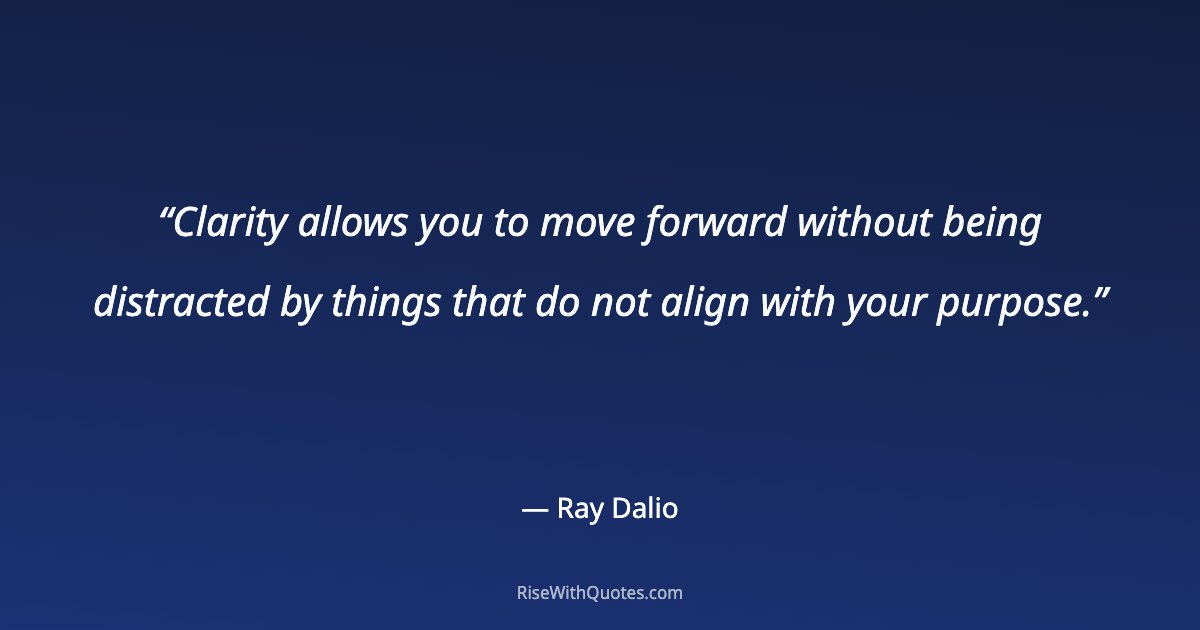 “Clarity allows you to move forward without being distracted by things that do not align with your purpose.”

— Ray Dalio

RiseWithQuotes.com